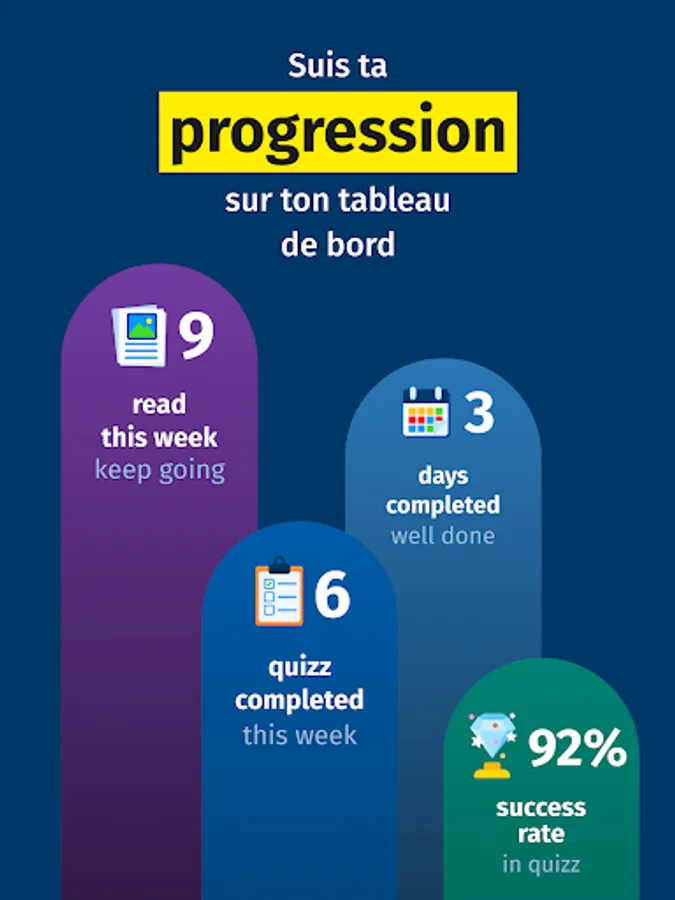 Suis ta progression sur ton tableau de bord

9
read this week
keep going

3
days completed
well done

6
quizz completed
this week

92%
success rate
in quizz